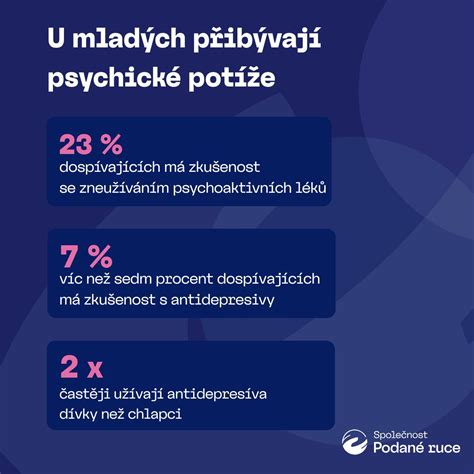 U mladých přibývají psychické potíže

23 %
dospívajících má zkušenost se zneužíváním psychoaktivních léků

7 %
víc než sedm procent dospívajících má zkušenost s antidepresivy

2 x
častěji užívají antidepresíva dívky než chlapci

Společnost
Podané ruce